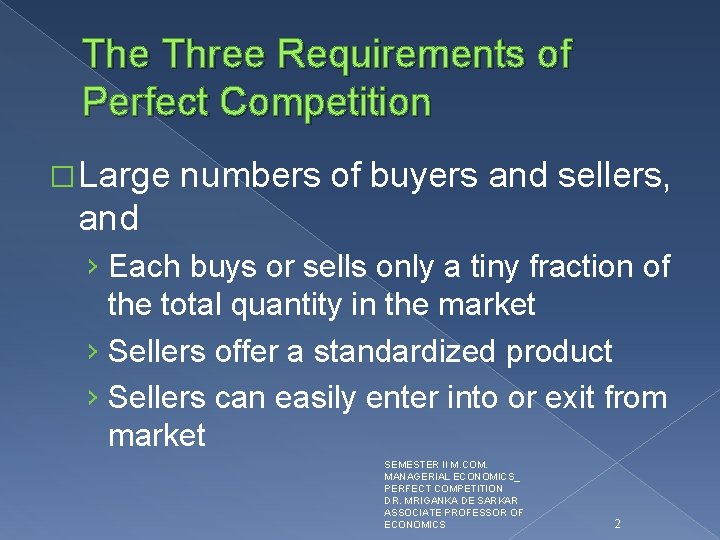 The Three Requirements of Perfect Competition

□ Large numbers of buyers and sellers, and

› Each buys or sells only a tiny fraction of the total quantity in the market

› Sellers offer a standardized product

› Sellers can easily enter into or exit from market

SEMESTER II M.COM. MANAGERIAL ECONOMICS_ PERFECT COMPETITION DR. MRIGANKA DE SARKAR ASSOCIATE PROFESSOR OF ECONOMICS

2